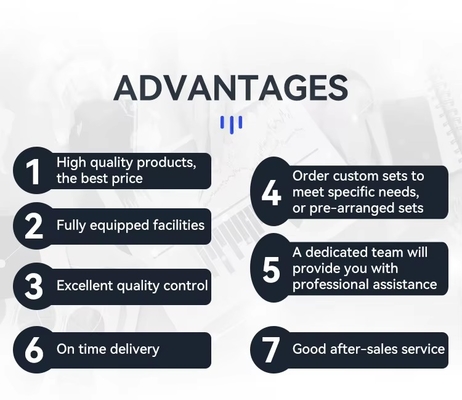 ADVANTAGES

1 High quality products, the best price

2 Fully equipped facilities

3 Excellent quality control

4 Order custom sets to meet specific needs, or pre-arranged sets

5 A dedicated team will provide you with professional assistance

6 On time delivery

7 Good after-sales service